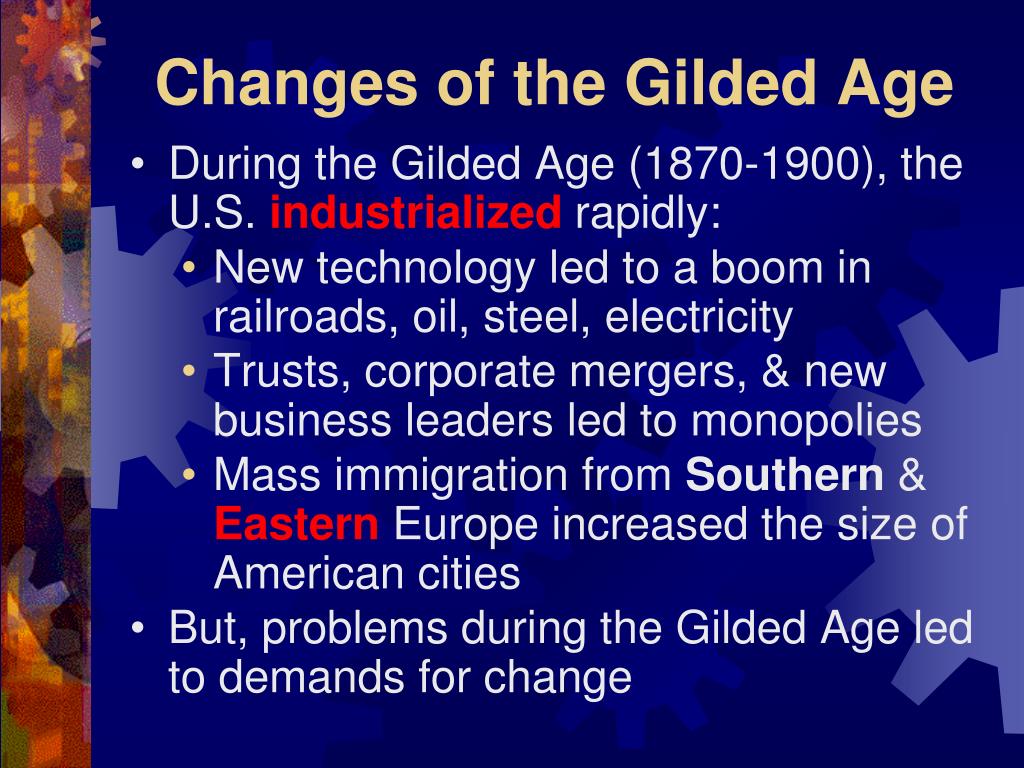 Changes of the Gilded Age

• During the Gilded Age (1870-1900), the U.S. industrialized rapidly:
  • New technology led to a boom in railroads, oil, steel, electricity
  • Trusts, corporate mergers, & new business leaders led to monopolies
  • Mass immigration from Southern & Eastern Europe increased the size of American cities
• But, problems during the Gilded Age led to demands for change